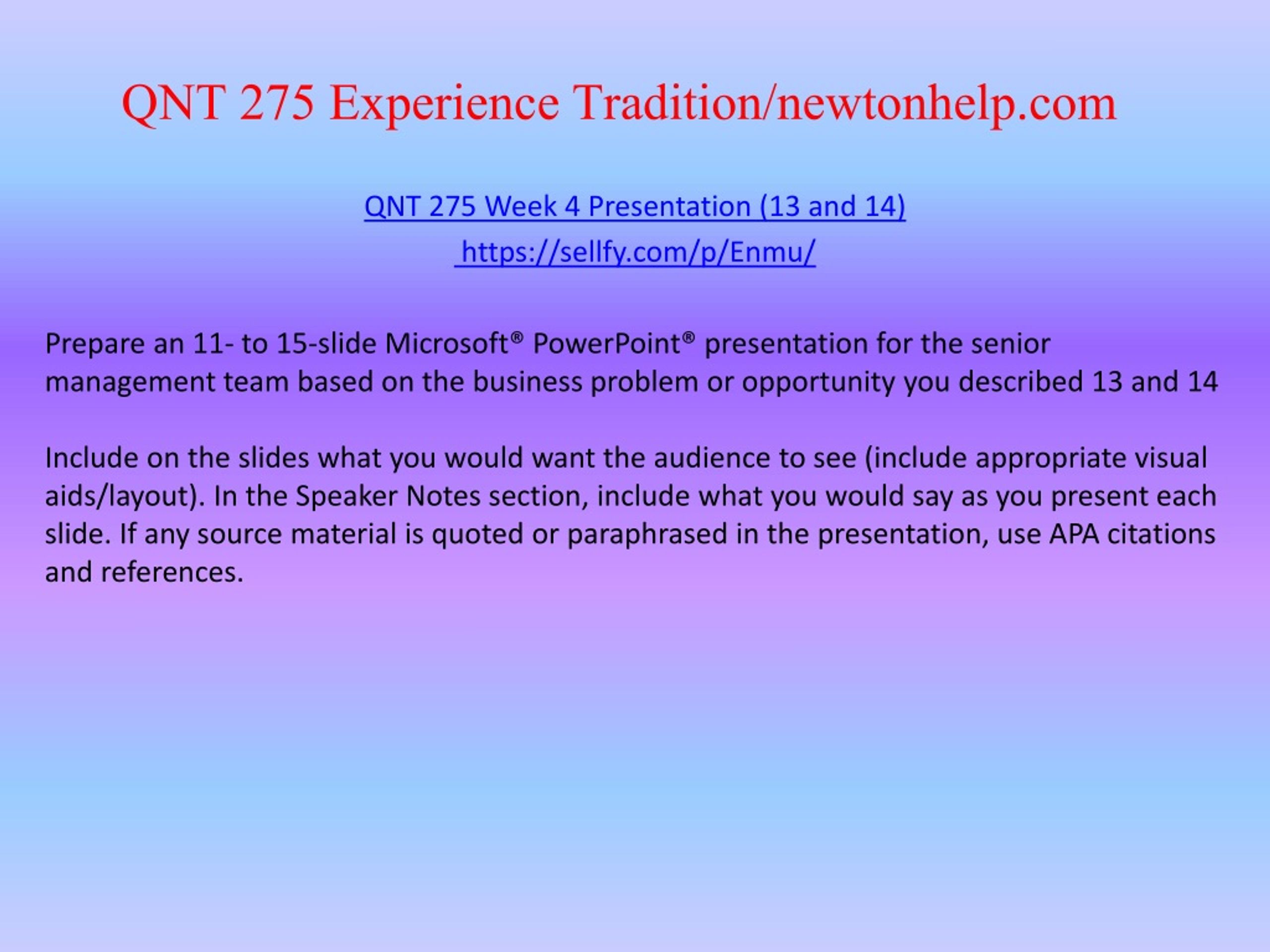 QNT 275 Experience Tradition/newtonhelp.com

QNT 275 Week 4 Presentation (13 and 14)
https://sellfy.com/p/Enmu/

Prepare an 11- to 15-slide Microsoft® PowerPoint® presentation for the senior management team based on the business problem or opportunity you described 13 and 14

Include on the slides what you would want the audience to see (include appropriate visual aids/layout). In the Speaker Notes section, include what you would say as you present each slide. If any source material is quoted or paraphrased in the presentation, use APA citations and references.